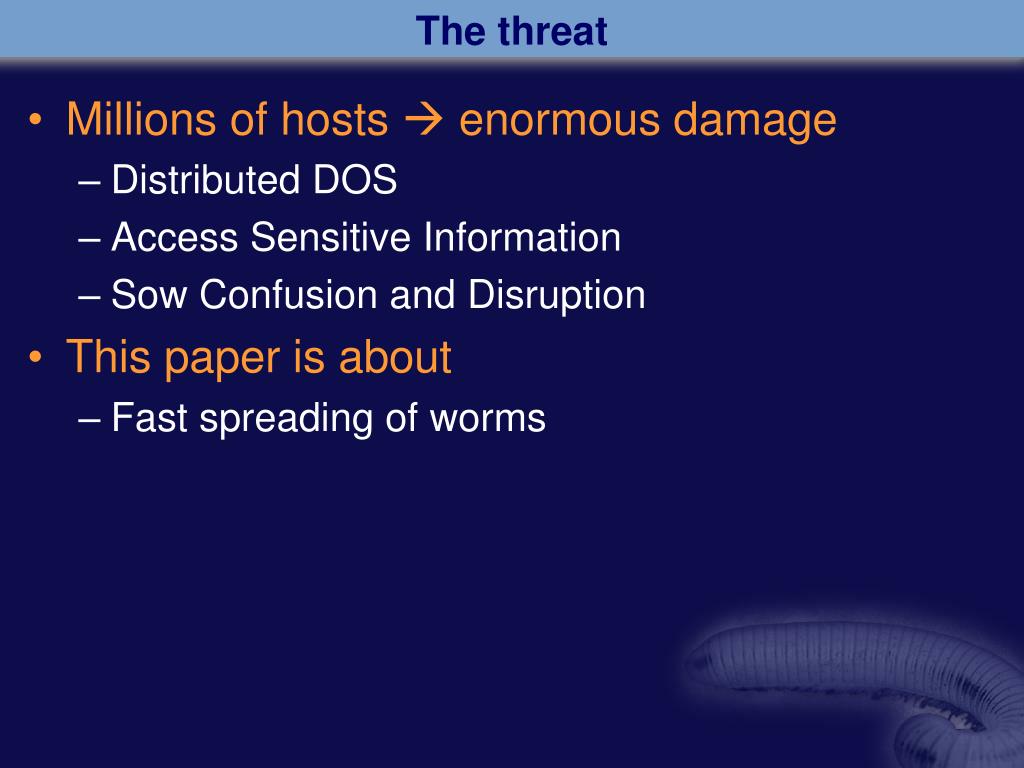 The threat

• Millions of hosts → enormous damage
  – Distributed DOS
  – Access Sensitive Information
  – Sow Confusion and Disruption
• This paper is about
  – Fast spreading of worms